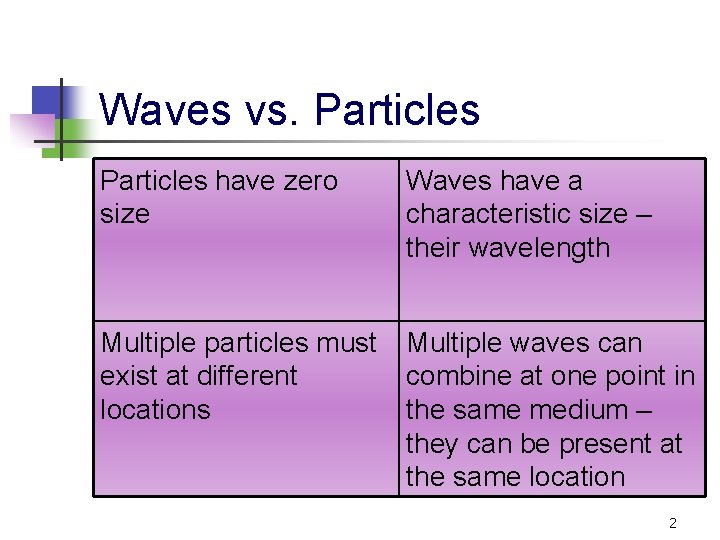 Waves vs. Particles

| Particles have zero size | Waves have a characteristic size – their wavelength |
|---|---|
| Multiple particles must exist at different locations | Multiple waves can combine at one point in the same medium – they can be present at the same location |

2